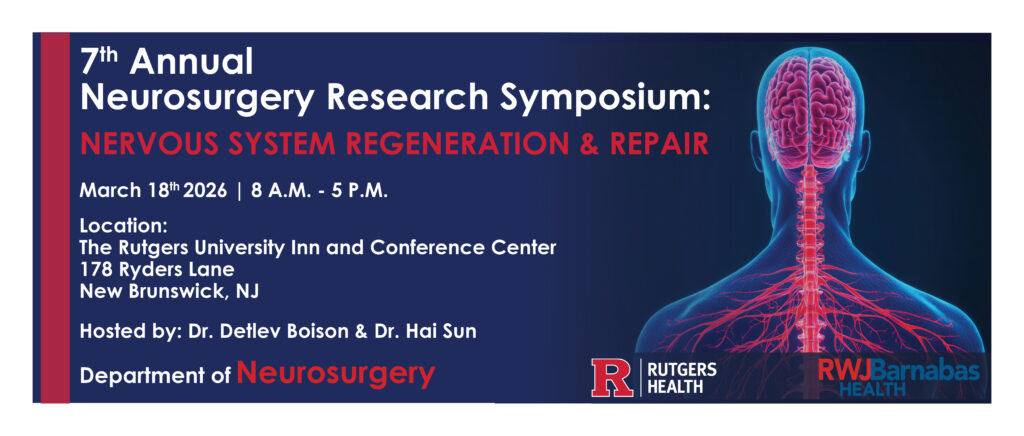 7th Annual
Neurosurgery Research Symposium:
NERVOUS SYSTEM REGENERATION & REPAIR

March 18th 2026 | 8 A.M. - 5 P.M.

Location:
The Rutgers University Inn and Conference Center
178 Ryders Lane
New Brunswick, NJ

Hosted by: Dr. Detlev Boison & Dr. Hai Sun

Department of Neurosurgery

R RUTGERS HEALTH

RWJBarnabas HEALTH